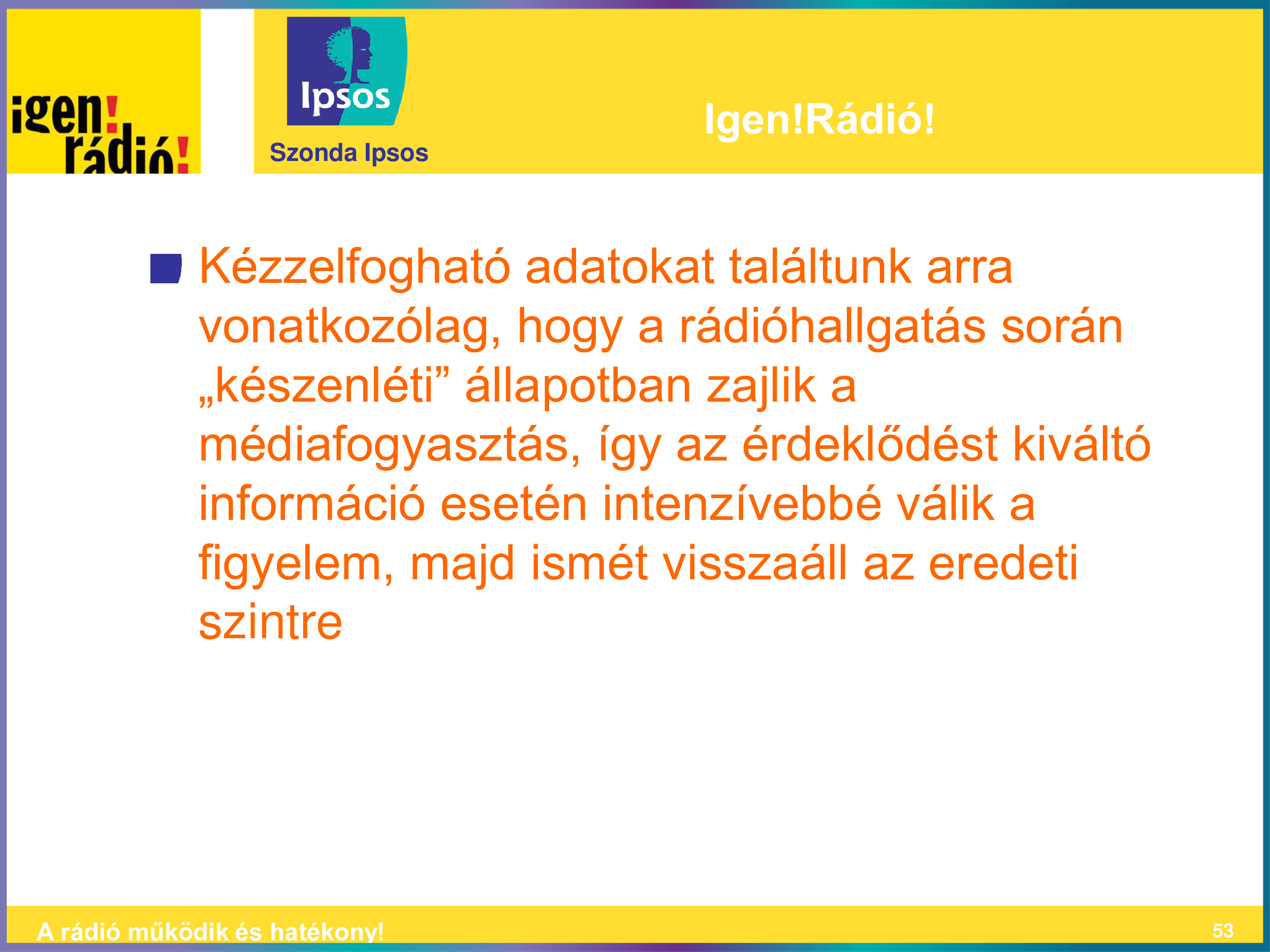 igen! rádió!

Ipsos

Szonda Ipsos

Igen!Rádió!

Kézzelfogható adatokat találtunk arra vonatkozólag, hogy a rádióhallgatás során „készenléti” állapotban zajlik a médiafogyasztás, így az érdeklődést kiváltó információ esetén intenzívebbé válik a figyelem, majd ismét visszaáll az eredeti szintre

A rádió működik és hatékony!

53